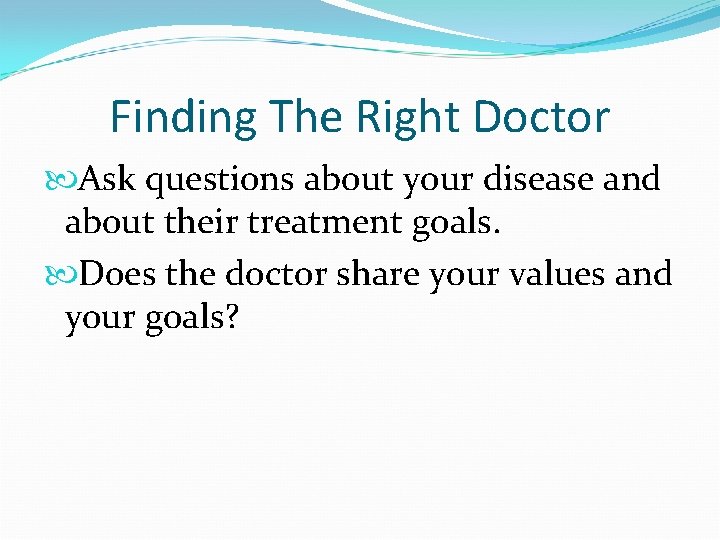 Finding The Right Doctor

Ask questions about your disease and about their treatment goals.

Does the doctor share your values and your goals?